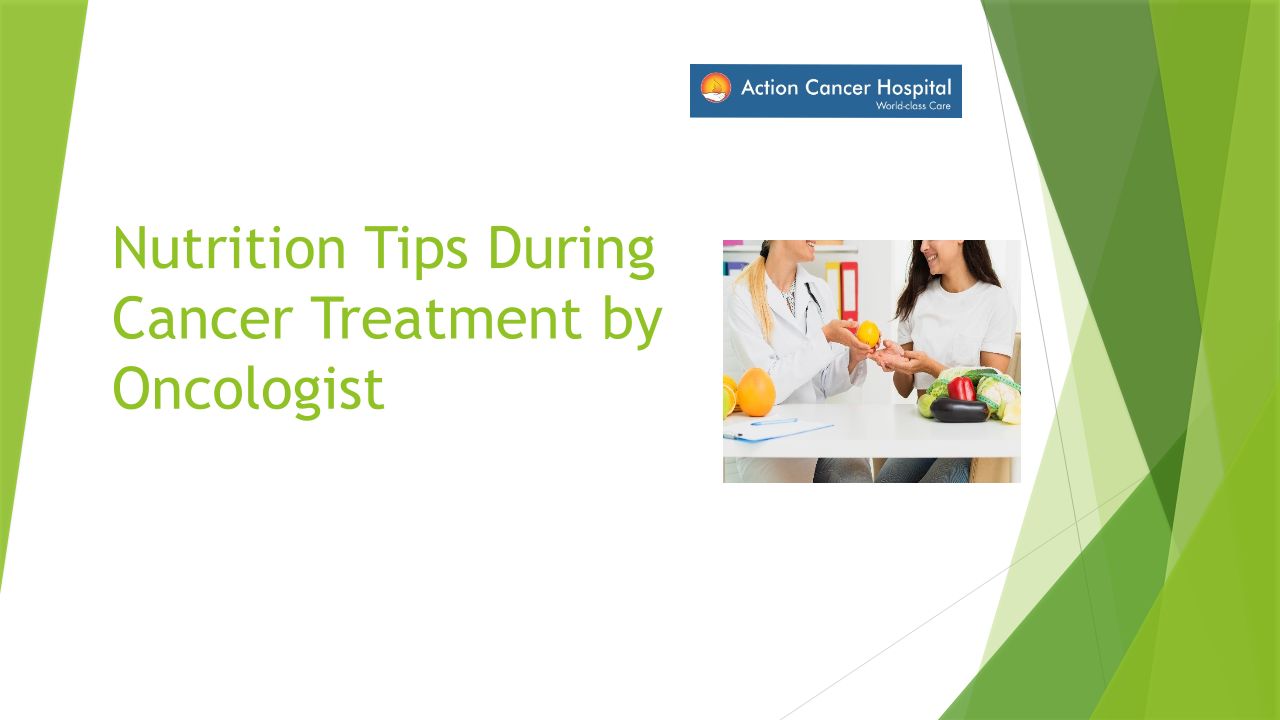 Action Cancer Hospital
World-class Care

Nutrition Tips During Cancer Treatment by Oncologist